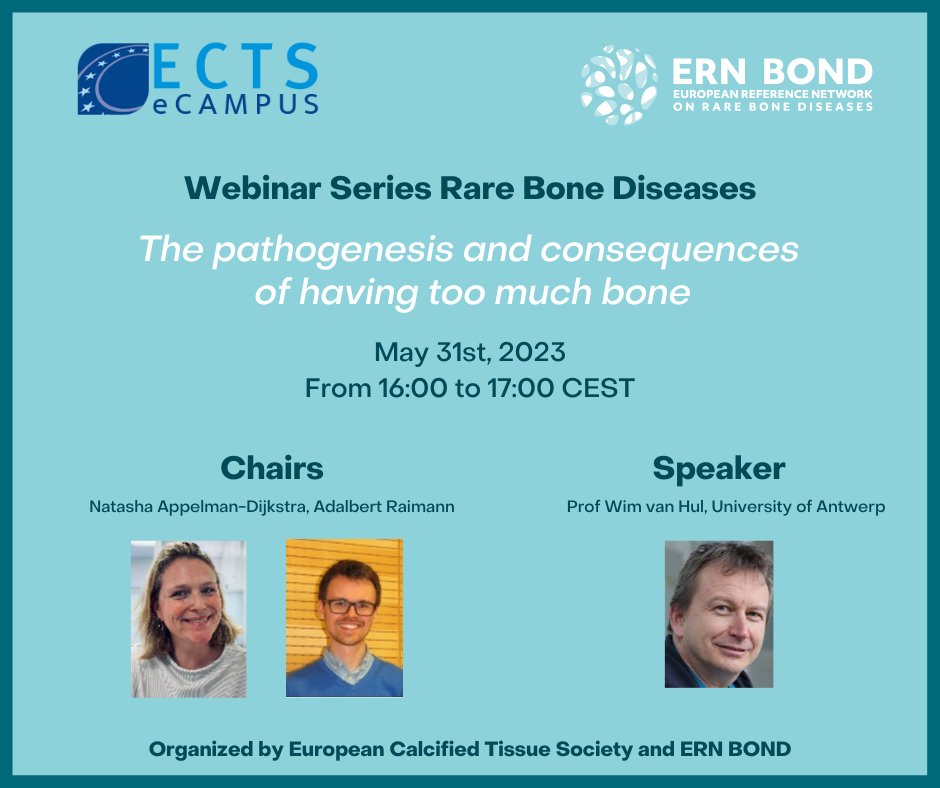 ECTS eCAMPUS

ERN BOND
EUROPEAN REFERENCE NETWORK ON RARE BONE DISEASES

Webinar Series Rare Bone Diseases

The pathogenesis and consequences of having too much bone

May 31st, 2023
From 16:00 to 17:00 CEST

Chairs
Natasha Appelman-Dijkstra, Adalbert Raimann

Speaker
Prof Wim van Hul, University of Antwerp

Organized by European Calcified Tissue Society and ERN BOND